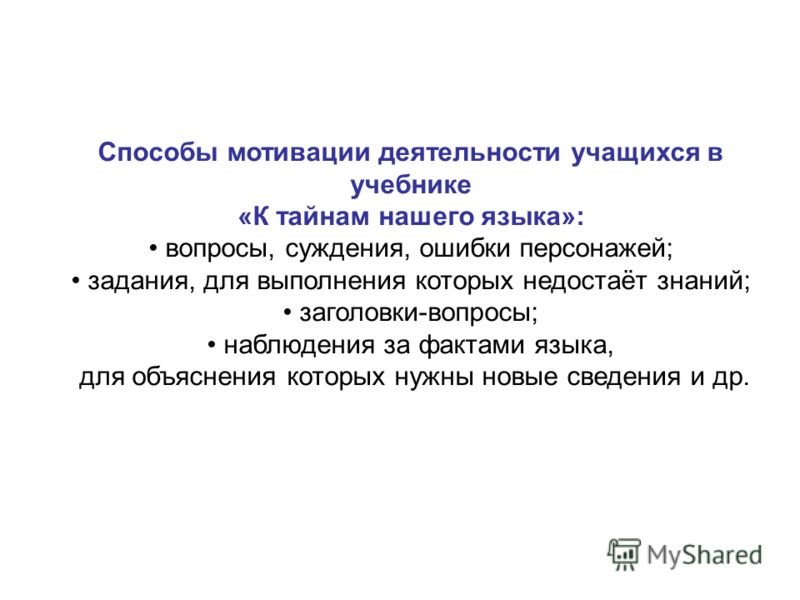 Способы мотивации деятельности учащихся в учебнике
«К тайнам нашего языка»:
• вопросы, суждения, ошибки персонажей;
• задания, для выполнения которых недостаёт знаний;
• заголовки-вопросы;
• наблюдения за фактами языка, для объяснения которых нужны новые сведения и др.

MyShared